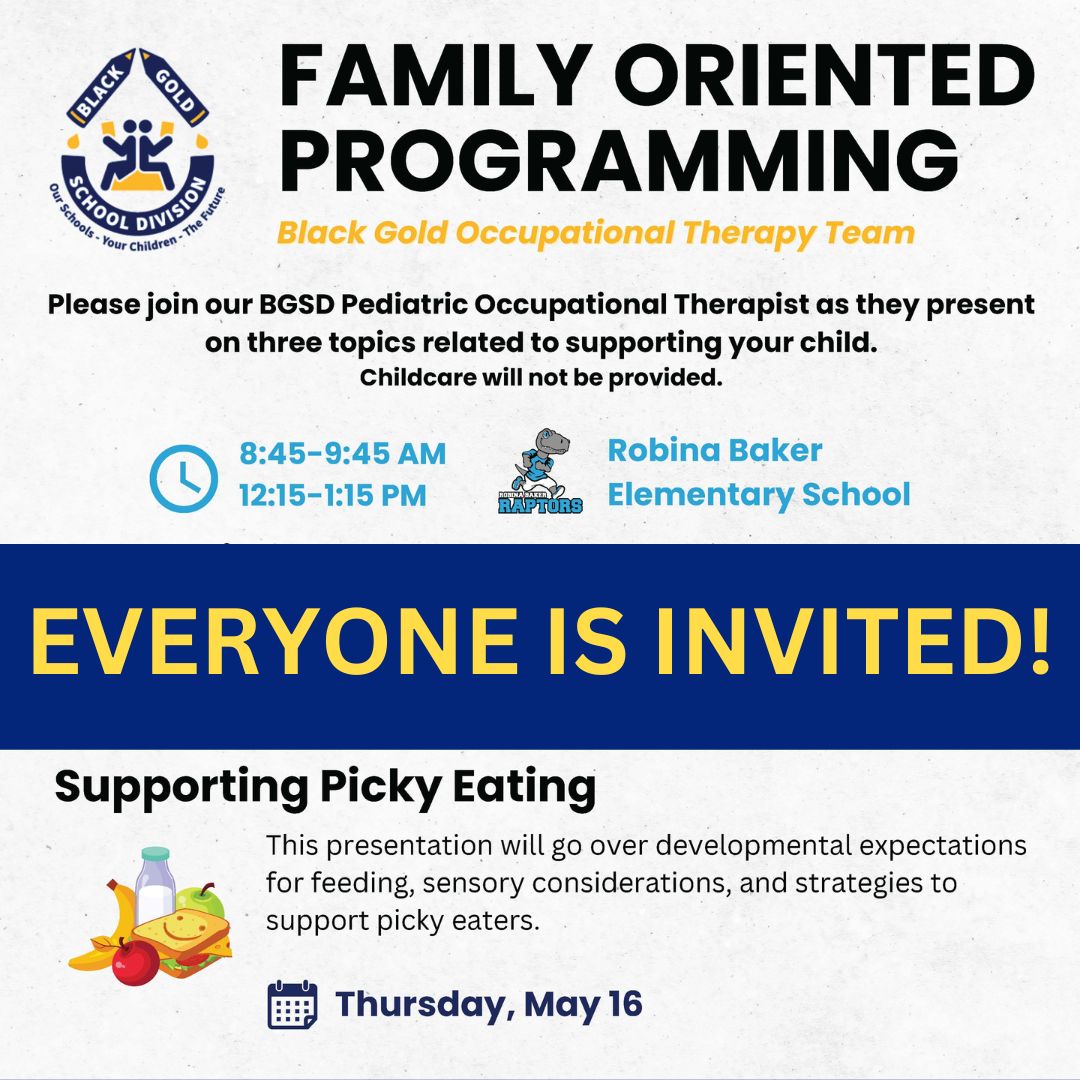 BLACK GOLD SCHOOL DIVISION
Our Schools - Your Children - The Future

FAMILY ORIENTED PROGRAMMING

Black Gold Occupational Therapy Team

Please join our BGSD Pediatric Occupational Therapist as they present on three topics related to supporting your child.
Childcare will not be provided.

8:45-9:45 AM
12:15-1:15 PM

ROBINA BAKER RAPTORS

Robina Baker Elementary School

EVERYONE IS INVITED!

Supporting Picky Eating

This presentation will go over developmental expectations for feeding, sensory considerations, and strategies to support picky eaters.

Thursday, May 16